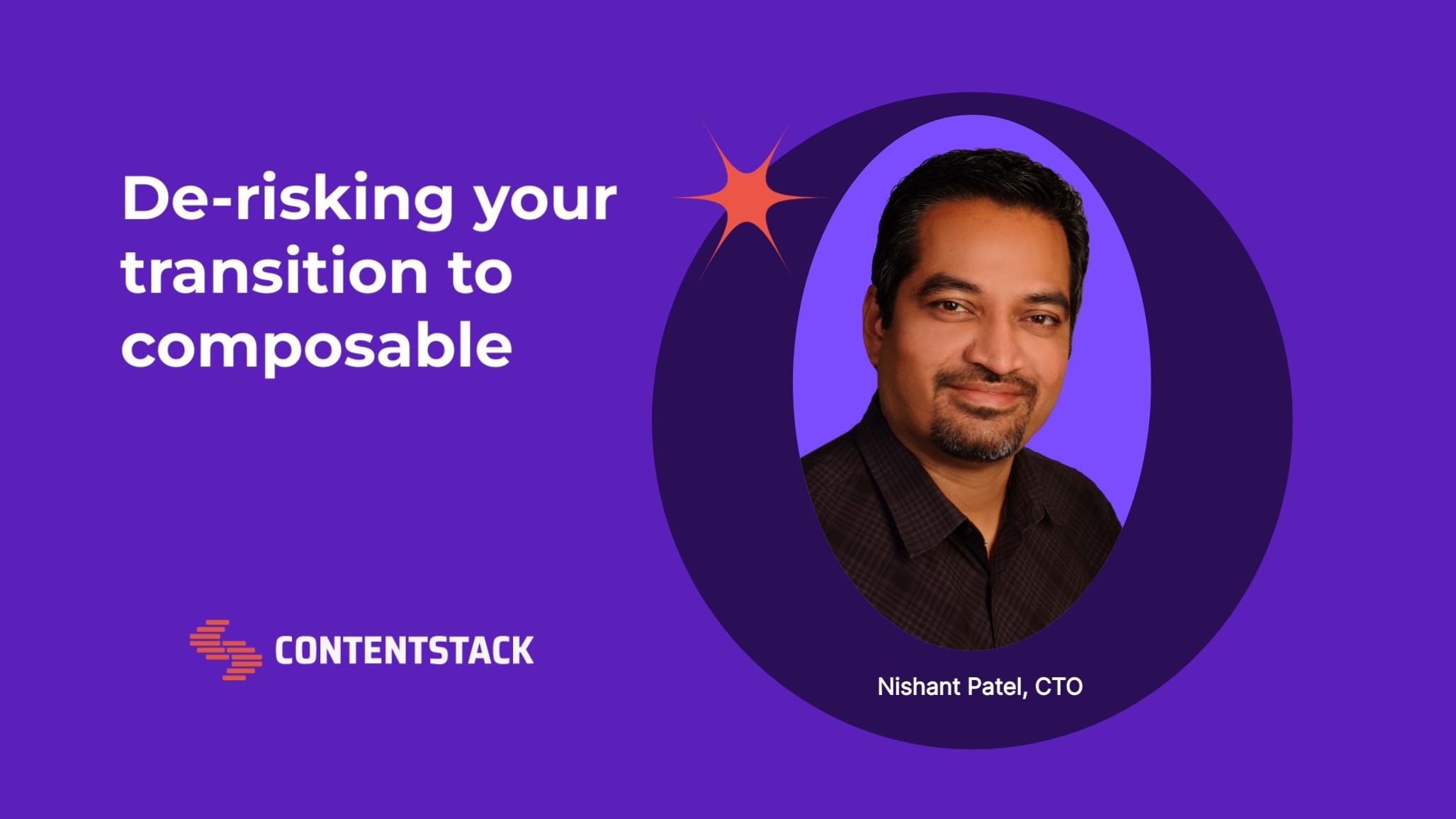 De-risking your transition to composable

CONTENTSTACK

Nishant Patel, CTO